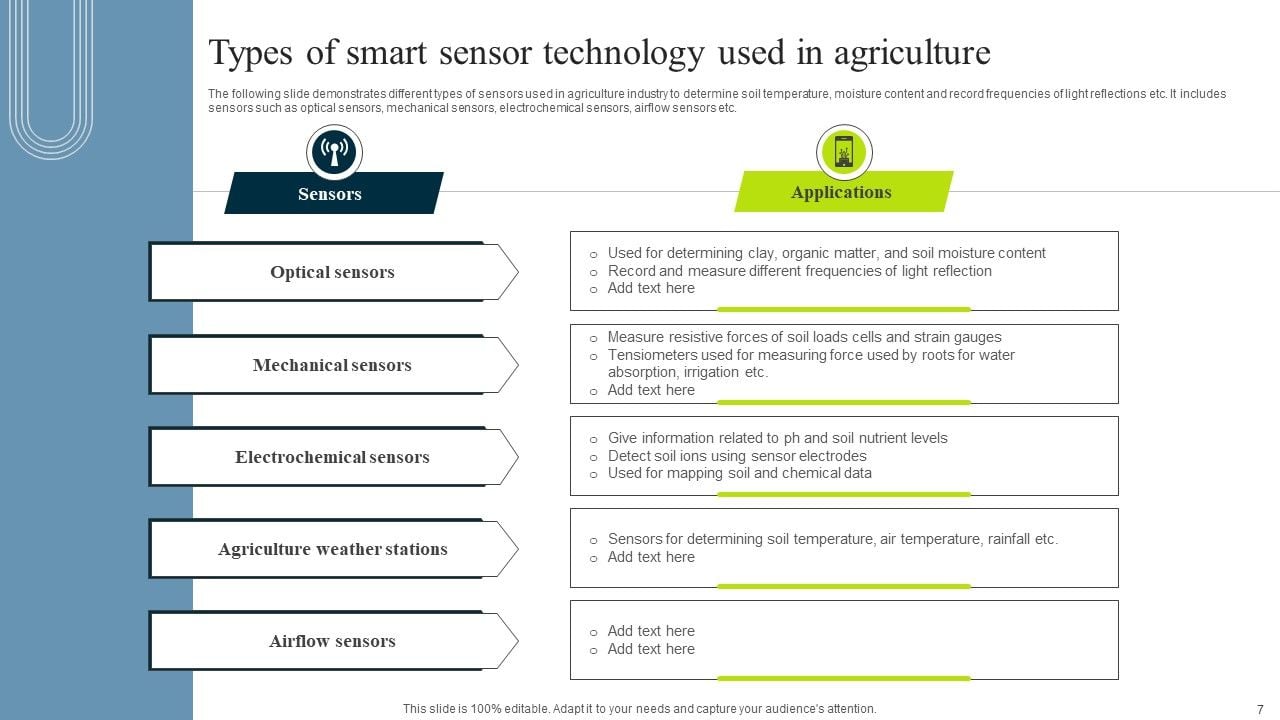 Types of smart sensor technology used in agriculture

The following slide demonstrates different types of sensors used in agriculture industry to determine soil temperature, moisture content and record frequencies of light reflections etc. It includes sensors such as optical sensors, mechanical sensors, electrochemical sensors, airflow sensors etc.

Sensors

Applications

Optical sensors

- Used for determining clay, organic matter, and soil moisture content
- Record and measure different frequencies of light reflection
- Add text here

Mechanical sensors

- Measure resistive forces of soil loads cells and strain gauges
- Tensiometers used for measuring force used by roots for water absorption, irrigation etc.
- Add text here

Electrochemical sensors

- Give information related to ph and soil nutrient levels
- Detect soil ions using sensor electrodes
- Used for mapping soil and chemical data

Agriculture weather stations

- Sensors for determining soil temperature, air temperature, rainfall etc.
- Add text here

Airflow sensors

- Add text here
- Add text here

This slide is 100% editable. Adapt it to your needs and capture your audience's attention.

7